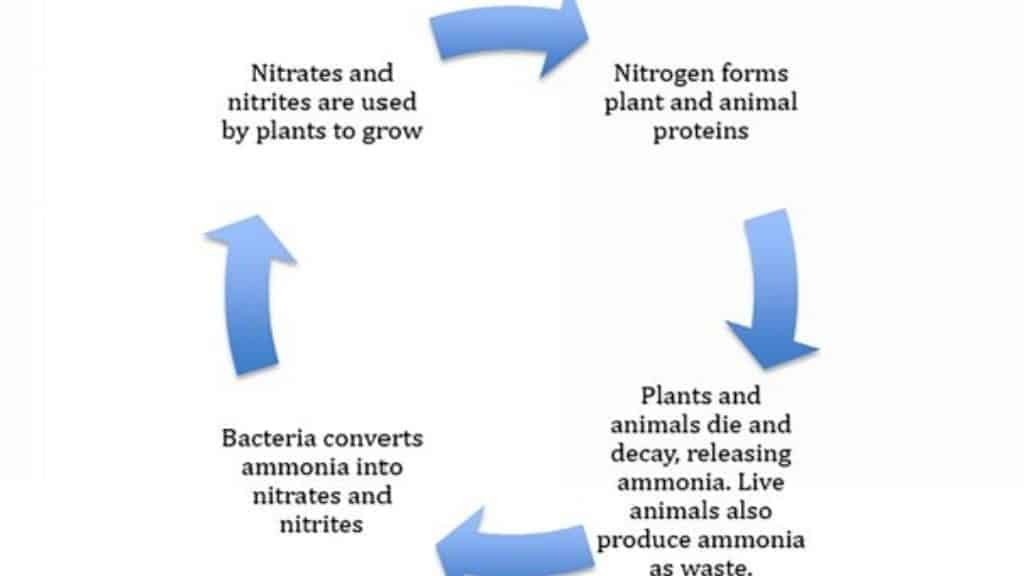 Nitrates and nitrites are used by plants to grow

Nitrogen forms plant and animal proteins

Plants and animals die and decay, releasing ammonia. Live animals also produce ammonia as waste.

Bacteria converts ammonia into nitrates and nitrites